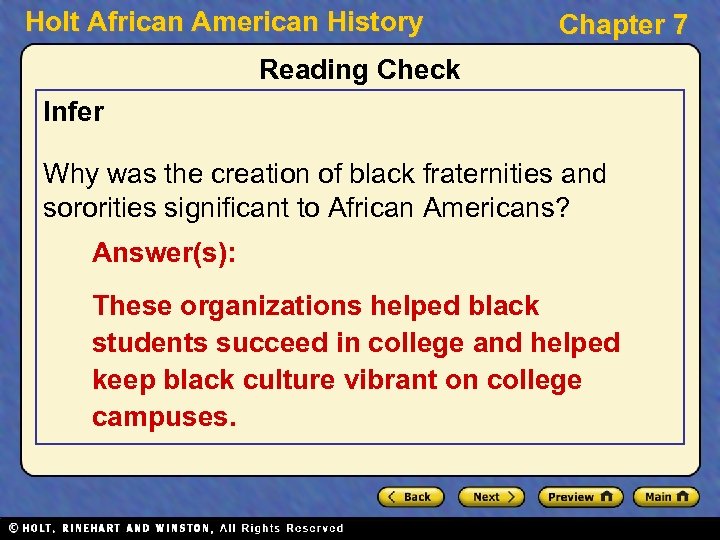 Holt African American History

Chapter 7

Reading Check

Infer

Why was the creation of black fraternities and sororities significant to African Americans?

Answer(s):

These organizations helped black students succeed in college and helped keep black culture vibrant on college campuses.

Back

Next

Preview

Main

© HOLT, RINEHART AND WINSTON, All Rights Reserved